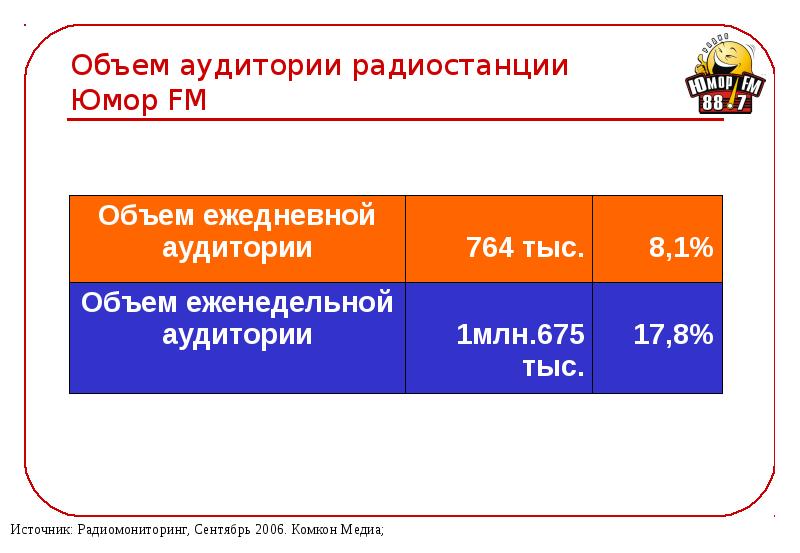 Объем аудитории радиостанции Юмор FM

Юмор FM 88.7

| Объем ежедневной аудитории | 764 тыс. | 8,1% |
|---|---|---|
| Объем еженедельной аудитории | 1млн.675 тыс. | 17,8% |

Источник: Радиомониторинг, Сентябрь 2006. Комкон Медиа;